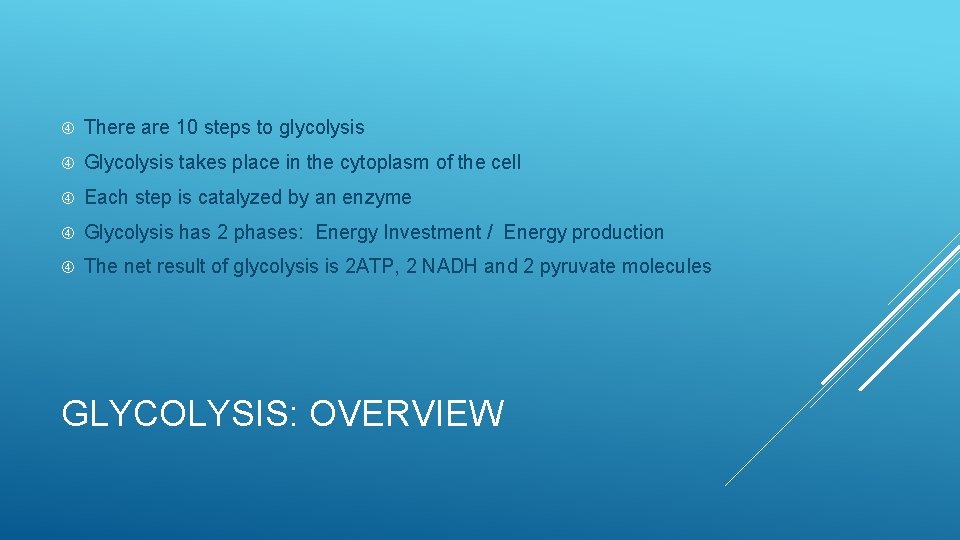 There are 10 steps to glycolysis

Glycolysis takes place in the cytoplasm of the cell

Each step is catalyzed by an enzyme

Glycolysis has 2 phases: Energy Investment / Energy production

The net result of glycolysis is 2ATP, 2 NADH and 2 pyruvate molecules

GLYCOLYSIS: OVERVIEW